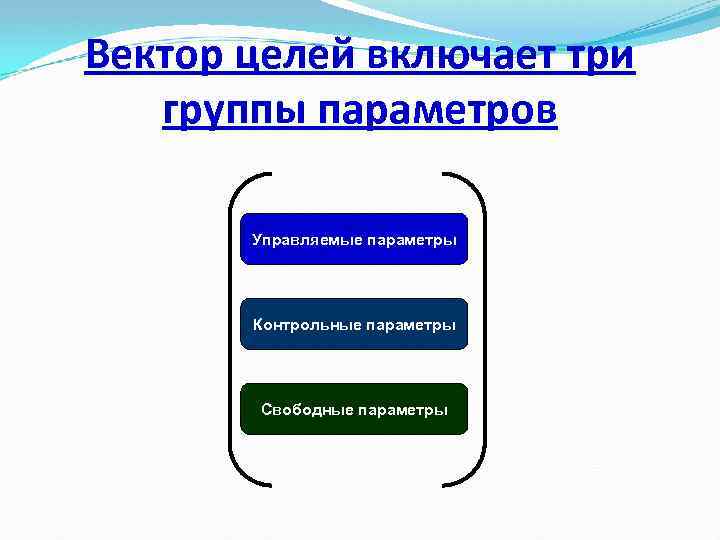 Вектор целей включает три группы параметров

Управляемые параметры

Контрольные параметры

Свободные параметры